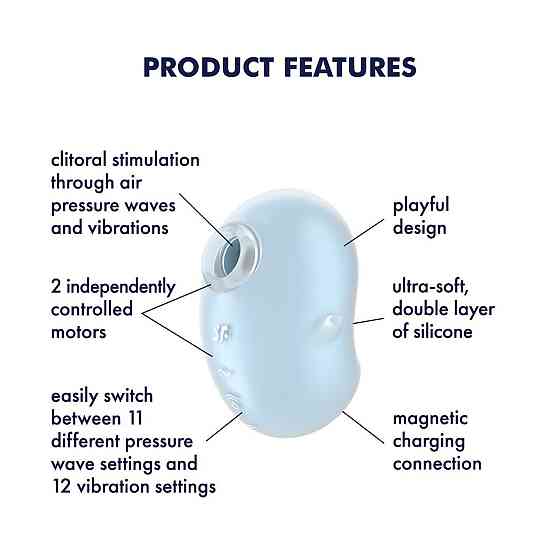 PRODUCT FEATURES

clitoral stimulation through air pressure waves and vibrations

2 independently controlled motors

easily switch between 11 different pressure wave settings and 12 vibration settings

playful design

ultra-soft, double layer of silicone

magnetic charging connection